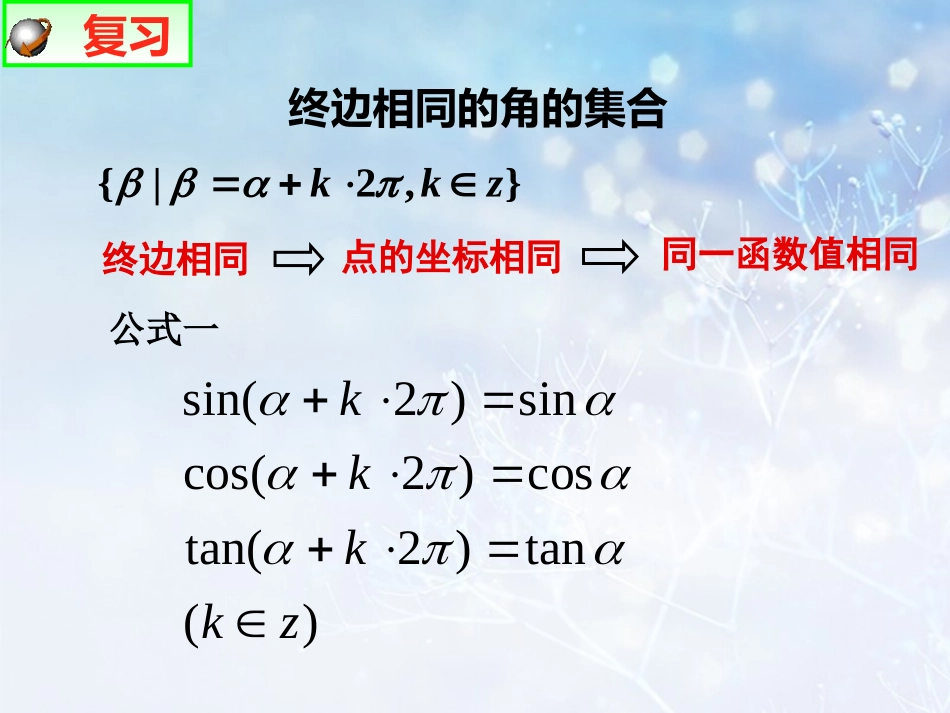 复习

终边相同的角的集合

$\{\beta \mid \beta = \alpha + k \cdot 2\pi, k \in z\}$

终边相同 $\Rightarrow$ 点的坐标相同 $\Rightarrow$ 同一函数值相同

公式一

$\sin(\alpha + k \cdot 2\pi) = \sin\alpha$

$\cos(\alpha + k \cdot 2\pi) = \cos\alpha$

$\tan(\alpha + k \cdot 2\pi) = \tan\alpha$

$(k \in z)$